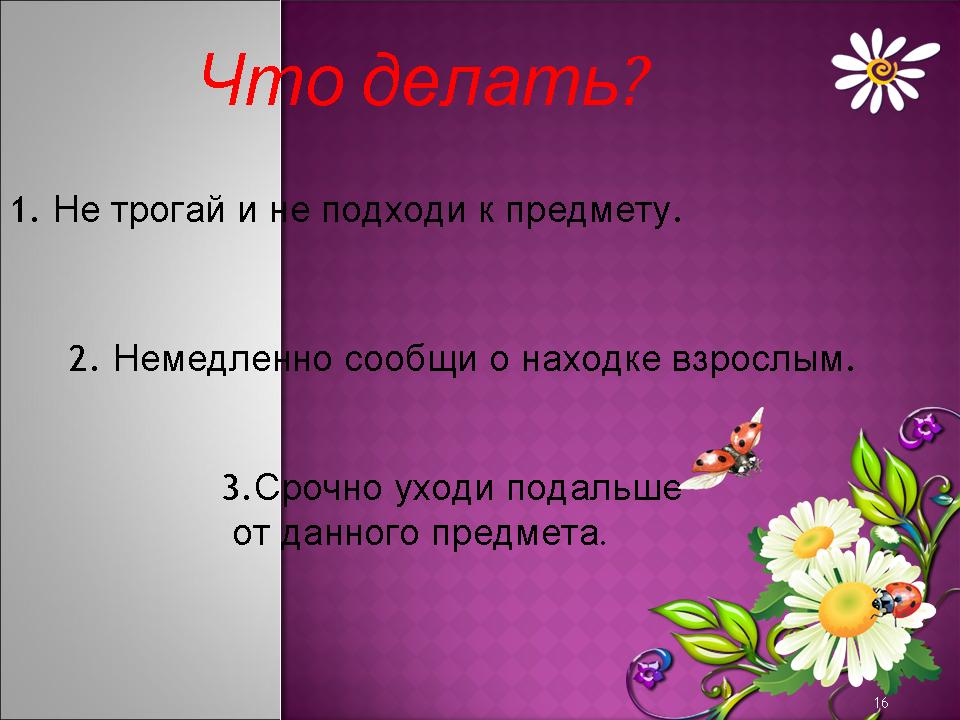 Что делать?

1. Не трогай и не подходи к предмету.

2. Немедленно сообщи о находке взрослым.

3.Срочно уходи подальше от данного предмета.

16